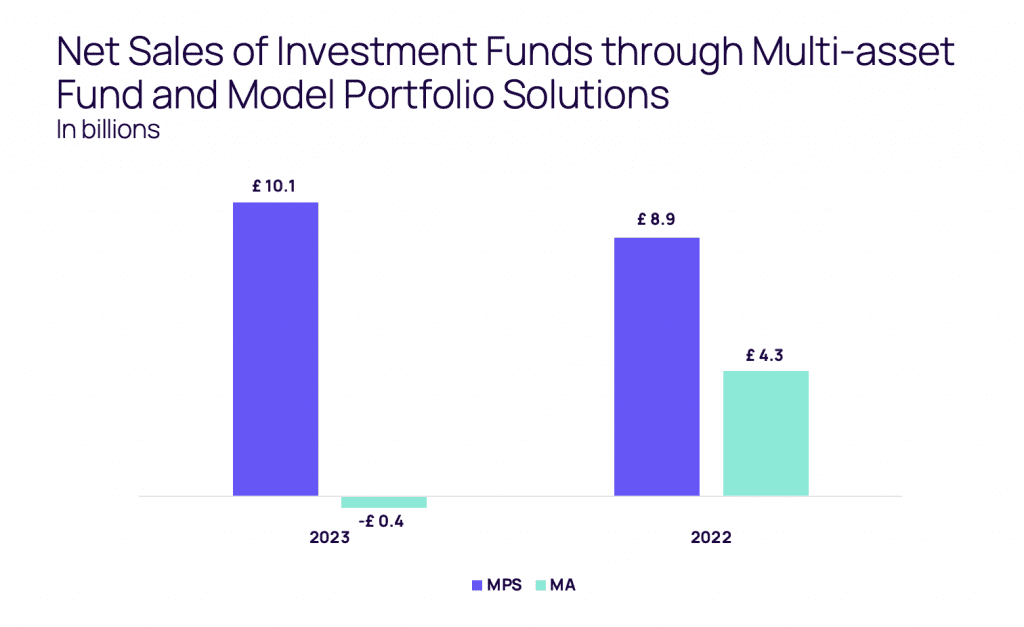 Net Sales of Investment Funds through Multi-asset Fund and Model Portfolio Solutions
In billions

£ 10.1

-£ 0.4

2023

£ 8.9

£ 4.3

2022

MPS MA